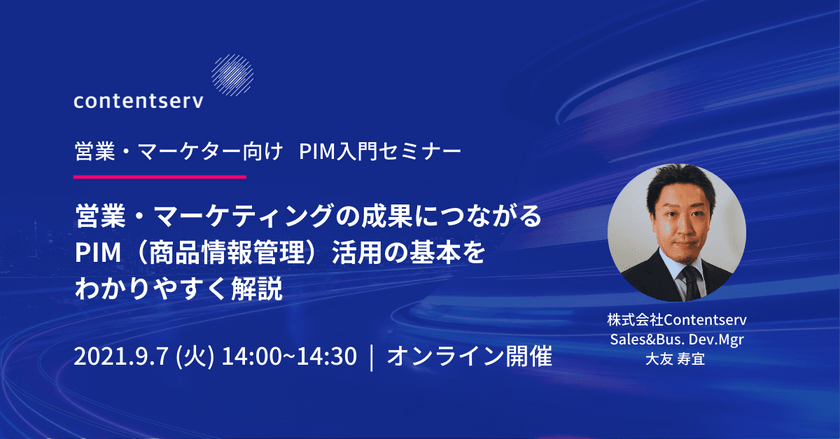 contentserv

営業・マーケター向け　PIM入門セミナー

営業・マーケティングの成果につながる
PIM（商品情報管理）活用の基本を
わかりやすく解説

2021.9.7 (火) 14:00~14:30 ｜ オンライン開催

株式会社Contentserv
Sales&Bus. Dev.Mgr
大友 寿宜